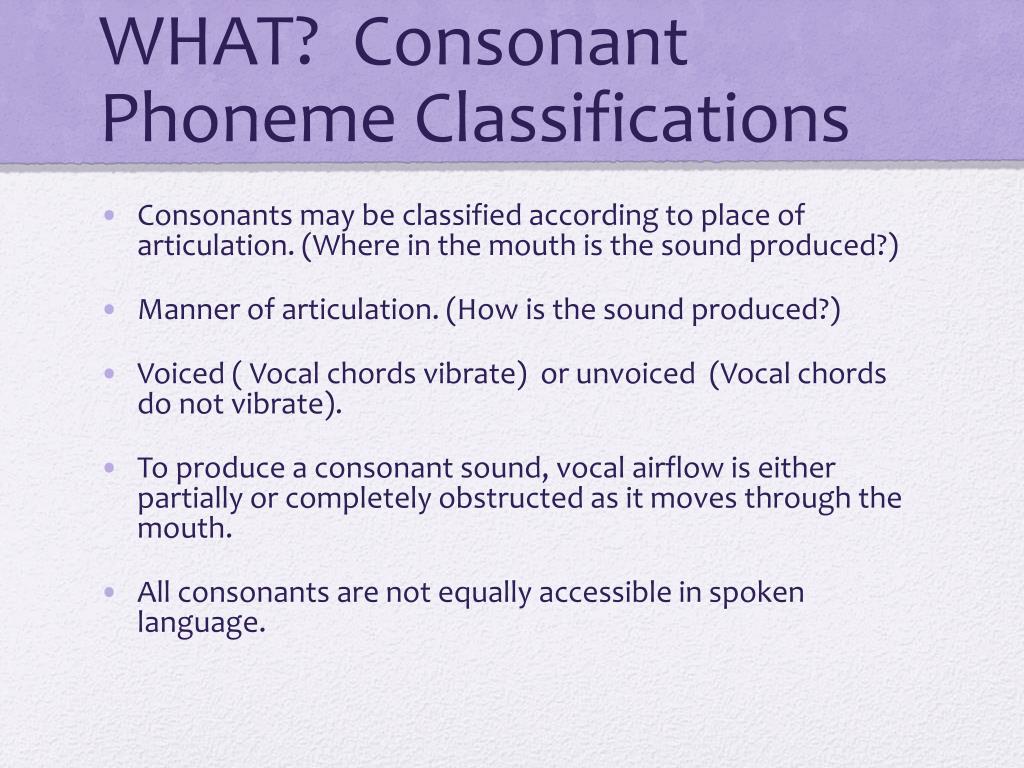 WHAT? Consonant Phoneme Classifications

• Consonants may be classified according to place of articulation. (Where in the mouth is the sound produced?)

• Manner of articulation. (How is the sound produced?)

• Voiced ( Vocal chords vibrate) or unvoiced (Vocal chords do not vibrate).

• To produce a consonant sound, vocal airflow is either partially or completely obstructed as it moves through the mouth.

• All consonants are not equally accessible in spoken language.